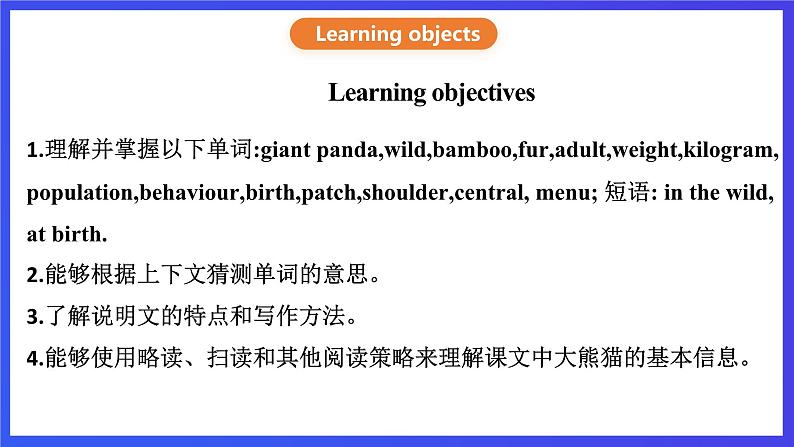 Learning objects

Learning objectives

1.理解并掌握以下单词:giant panda,wild,bamboo,fur,adult,weight,kilogram, population,behaviour,birth,patch,shoulder,central, menu; 短语: in the wild, at birth.

2.能够根据上下文猜测单词的意思。

3.了解说明文的特点和写作方法。

4.能够使用略读、扫读和其他阅读策略来理解课文中大熊猫的基本信息。